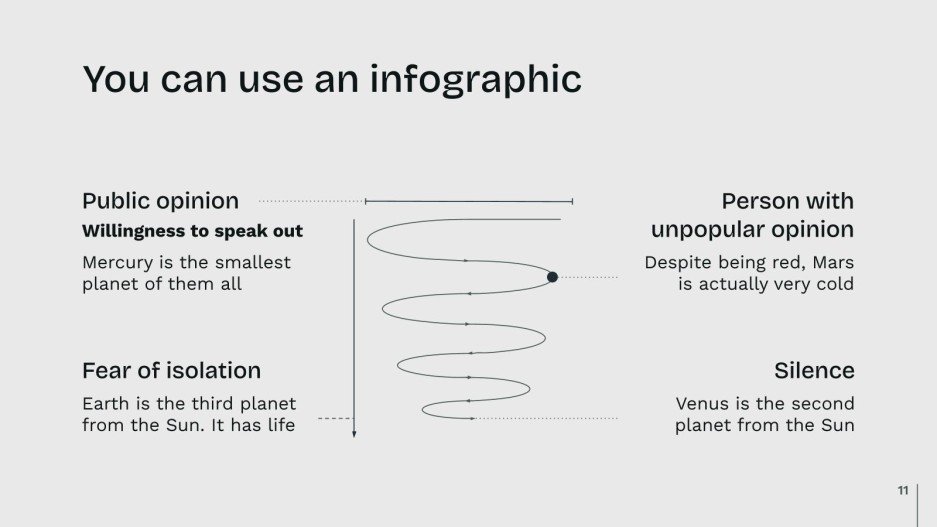 You can use an infographic

Public opinion

Willingness to speak out

Mercury is the smallest planet of them all

Fear of isolation

Earth is the third planet from the Sun. It has life

Person with unpopular opinion

Despite being red, Mars is actually very cold

Silence

Venus is the second planet from the Sun

11